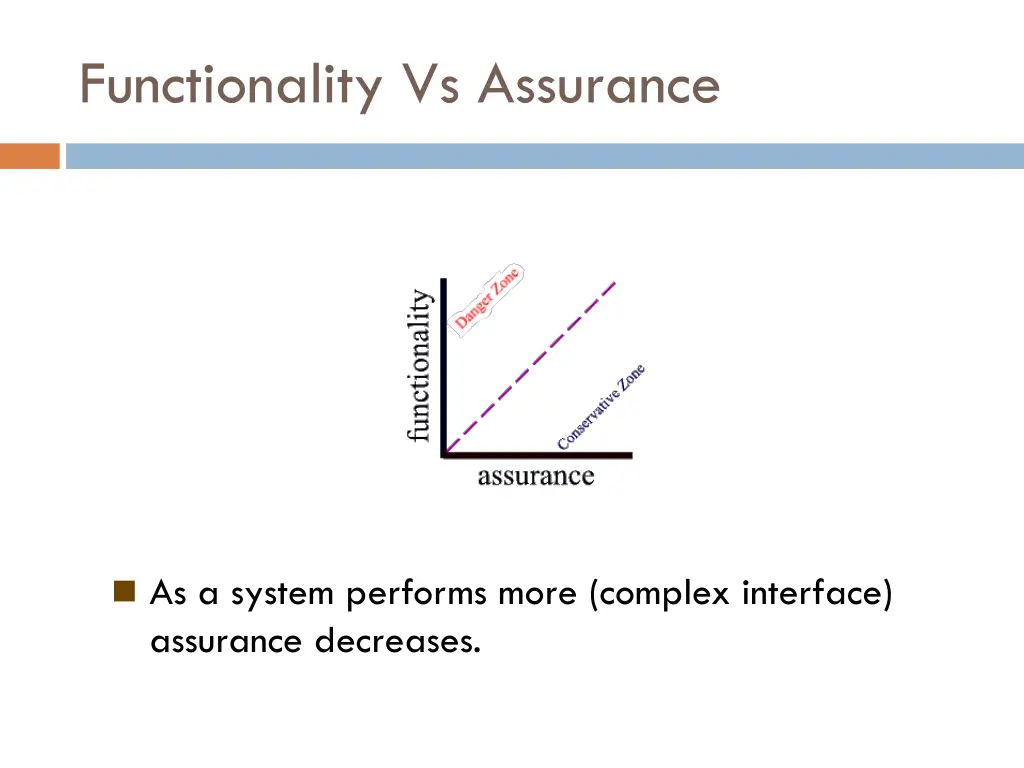 Functionality Vs Assurance

functionality

Danger Zone

Conservative Zone

assurance

As a system performs more (complex interface) assurance decreases.